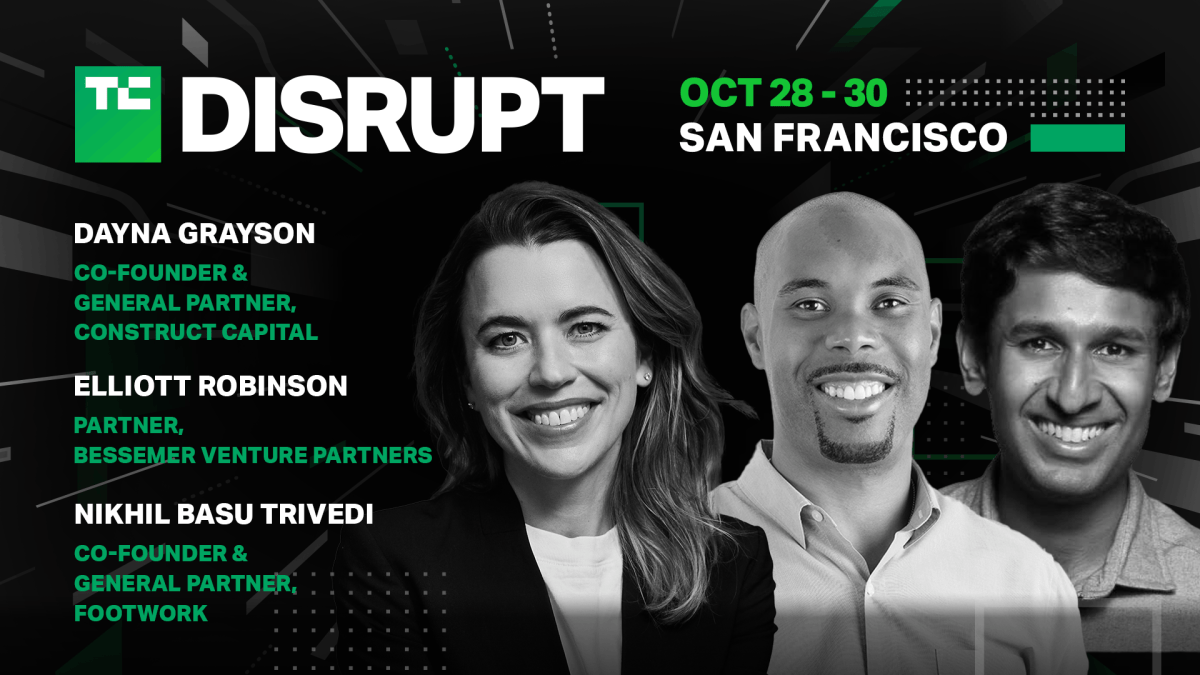 TC DISRUPT

OCT 28 - 30
SAN FRANCISCO

DAYNA GRAYSON
CO-FOUNDER & GENERAL PARTNER, CONSTRUCT CAPITAL

ELLIOTT ROBINSON
PARTNER, BESSEMER VENTURE PARTNERS

NIKHIL BASU TRIVEDI
CO-FOUNDER & GENERAL PARTNER, FOOTWORK